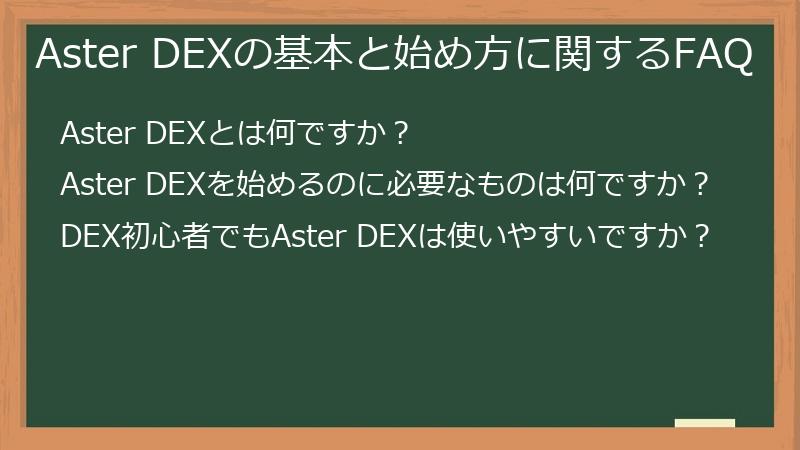 Aster DEXの基本と始め方に関するFAQ

Aster DEXとは何ですか？

Aster DEXを始めるのに必要なものは何ですか？

DEX初心者でもAster DEXは使いやすいですか？